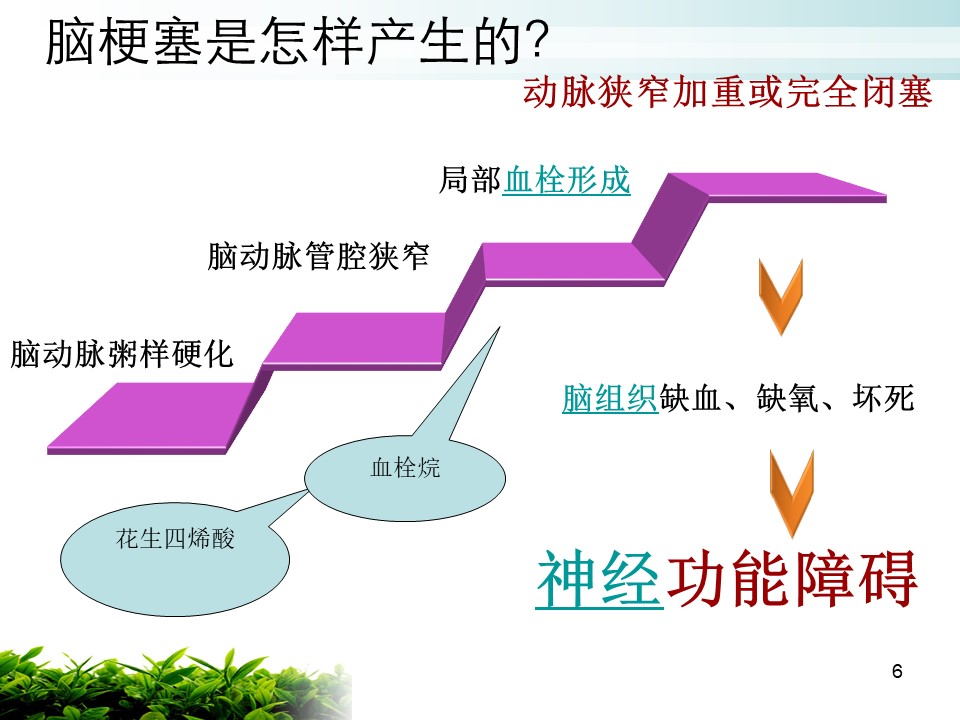 脑梗塞是怎样产生的?

动脉狭窄加重或完全闭塞

局部血栓形成

脑动脉管腔狭窄

脑动脉粥样硬化

血栓烷

花生四烯酸

脑组织缺血、缺氧、坏死

神经功能障碍

6